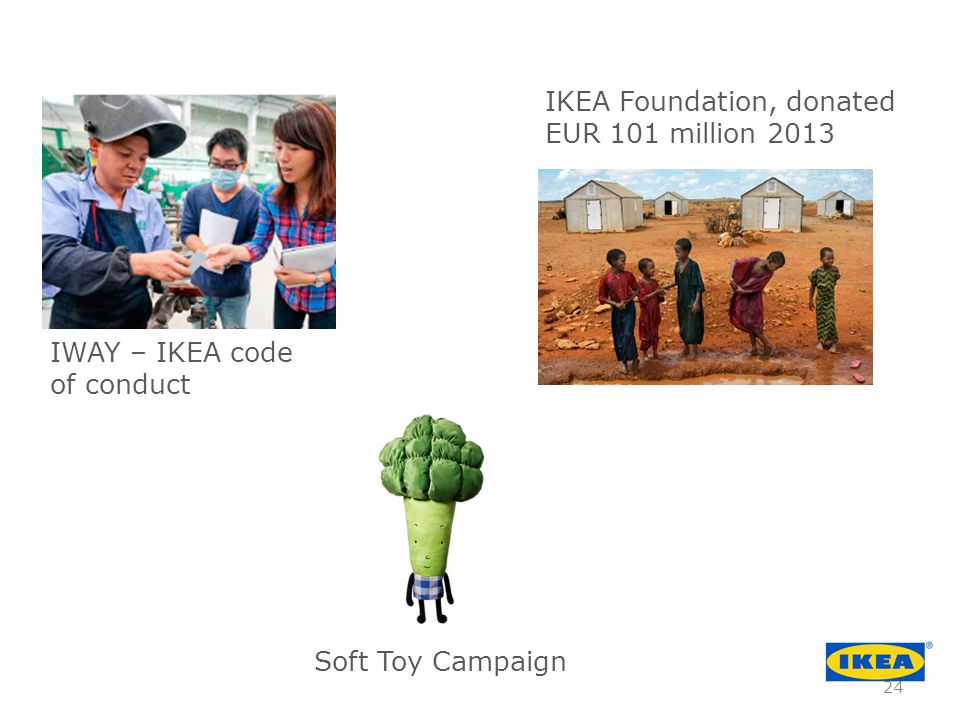 IKEA Foundation, donated EUR 101 million 2013

IWAY – IKEA code of conduct

Soft Toy Campaign

IKEA®

24